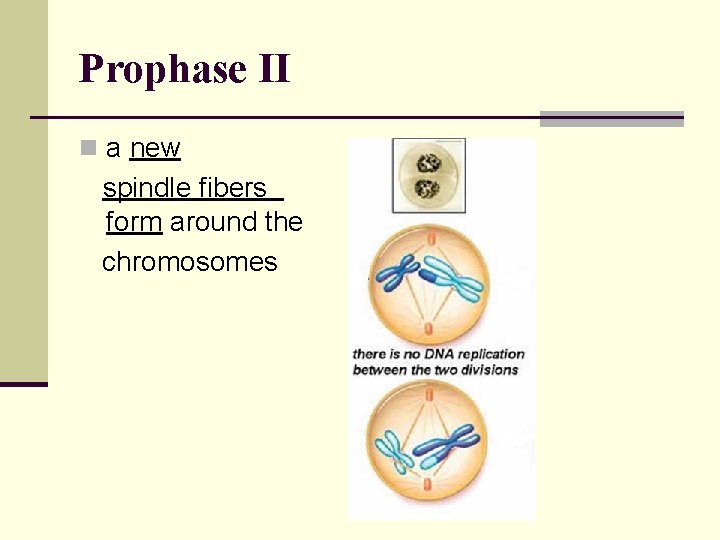 Prophase II

a new spindle fibers form around the chromosomes

there is no DNA replication between the two divisions